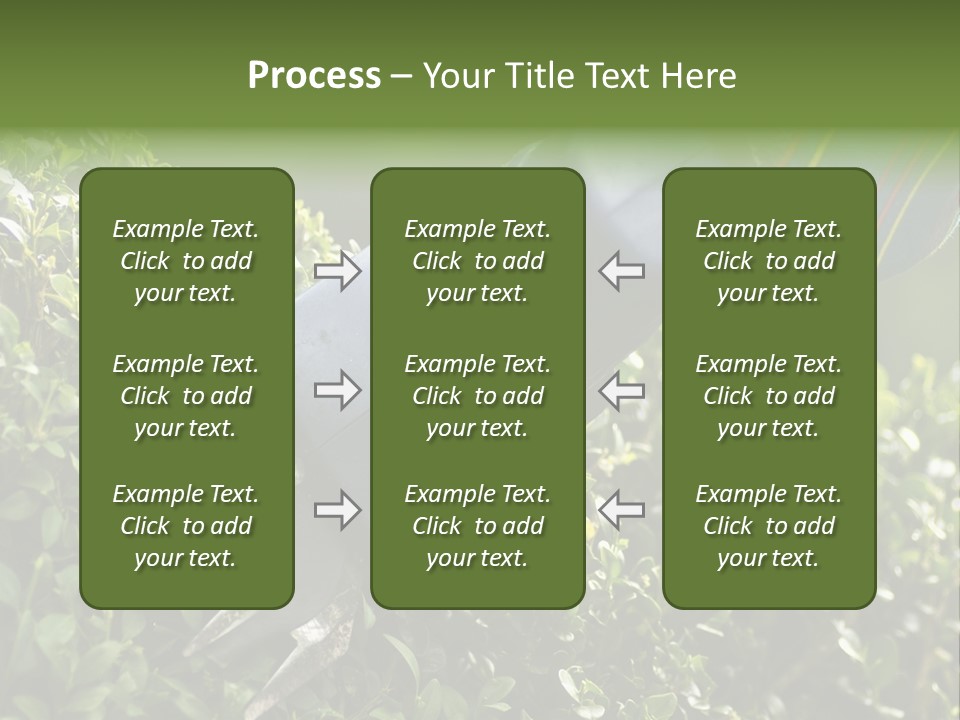 Process – Your Title Text Here

Example Text. Click to add your text.

Example Text. Click to add your text.

Example Text. Click to add your text.

Example Text. Click to add your text.

Example Text. Click to add your text.

Example Text. Click to add your text.

Example Text. Click to add your text.

Example Text. Click to add your text.

Example Text. Click to add your text.